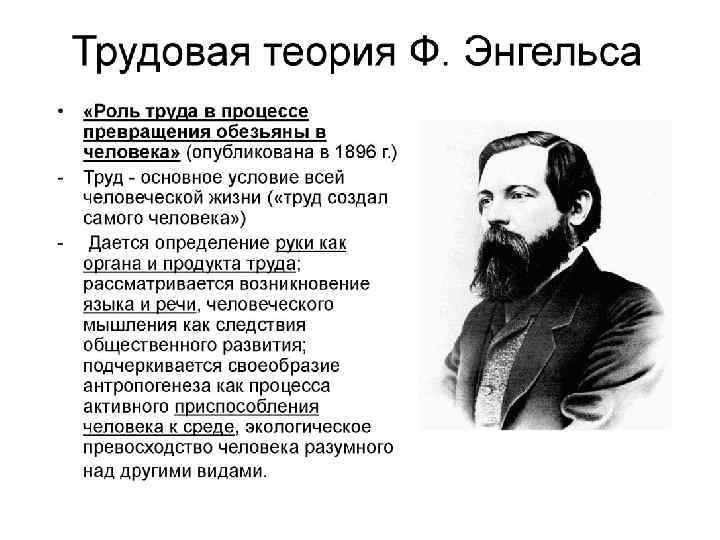 Трудовая теория Ф. Энгельса

• «Роль труда в процессе превращения обезьяны в человека» (опубликована в 1896 г.)

- Труд - основное условие всей человеческой жизни («труд создал самого человека»)

- Дается определение руки как органа и продукта труда; рассматривается возникновение языка и речи, человеческого мышления как следствия общественного развития; подчеркивается своеобразие антропогенеза как процесса активного приспособления человека к среде, экологическое превосходство человека разумного над другими видами.